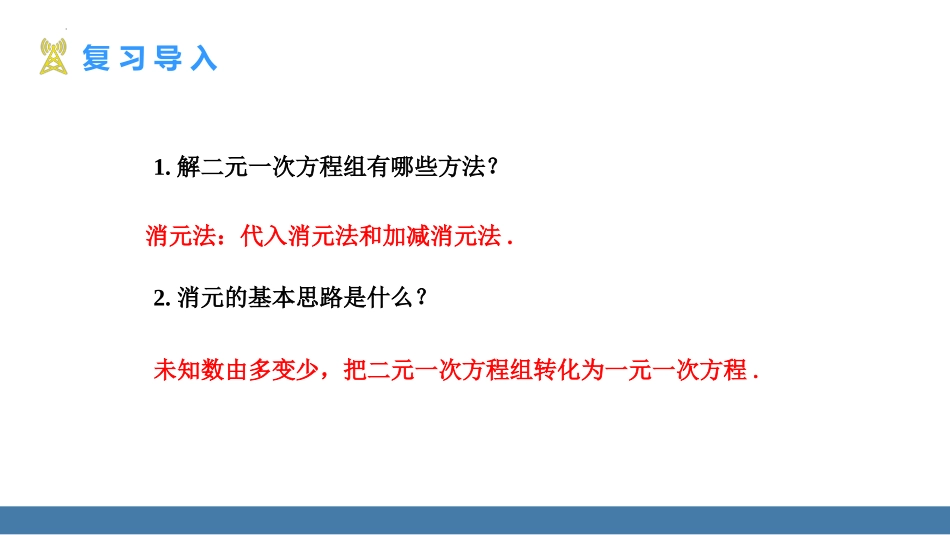 复习导入

1. 解二元一次方程组有哪些方法？

消元法：代入消元法和加减消元法 .

2. 消元的基本思路是什么？

未知数由多变少，把二元一次方程组转化为一元一次方程 .